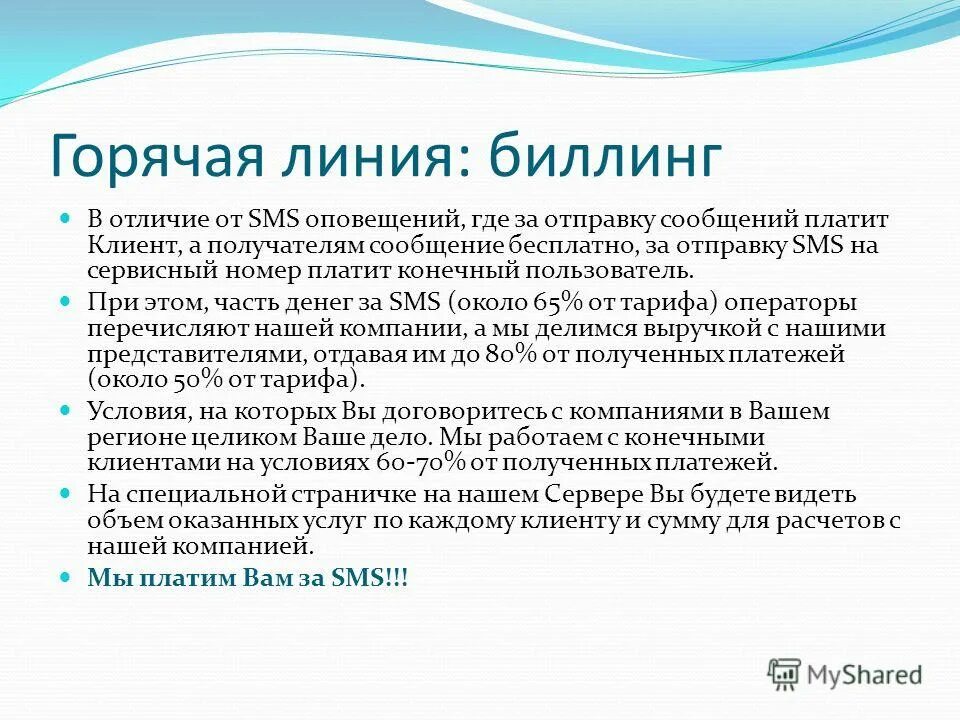 Горячая линия: биллинг

В отличие от SMS оповещений, где за отправку сообщений платит Клиент, а получателям сообщение бесплатно, за отправку SMS на сервисный номер платит конечный пользователь.

При этом, часть денег за SMS (около 65% от тарифа) операторы перечисляют нашей компании, а мы делимся выручкой с нашими представителями, отдавая им до 80% от полученных платежей (около 50% от тарифа).

Условия, на которых Вы договоритесь с компаниями в Вашем регионе целиком Ваше дело. Мы работаем с конечными клиентами на условиях 60-70% от полученных платежей.

На специальной страничке на нашем Сервере Вы будете видеть объем оказанных услуг по каждому клиенту и сумму для расчетов с нашей компанией.

Мы платим Вам за SMS!!!

MyShared